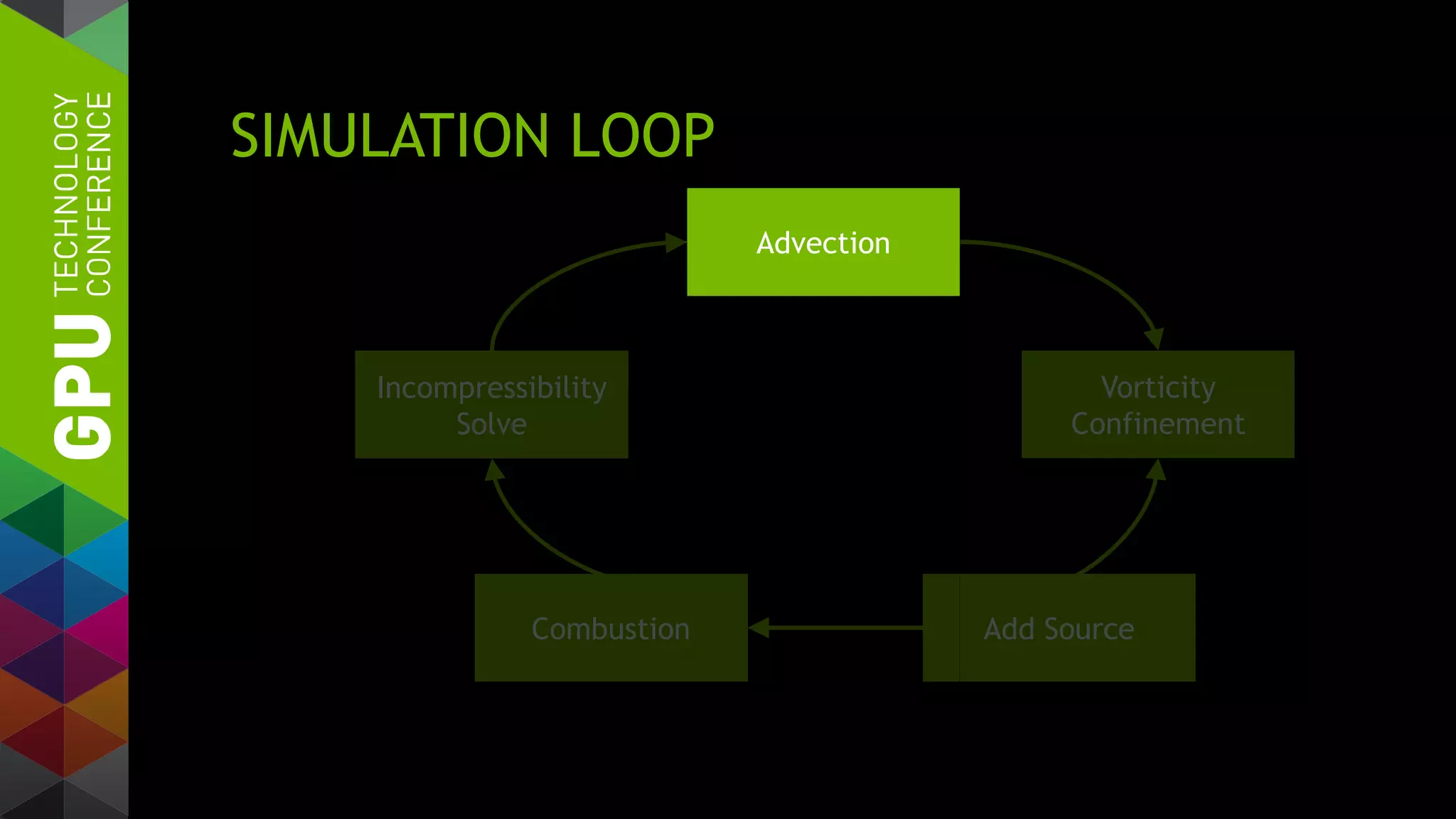 GPU TECHNOLOGY CONFERENCE

SIMULATION LOOP

Advection

Vorticity Confinement

Add Source

Combustion

Incompressibility Solve